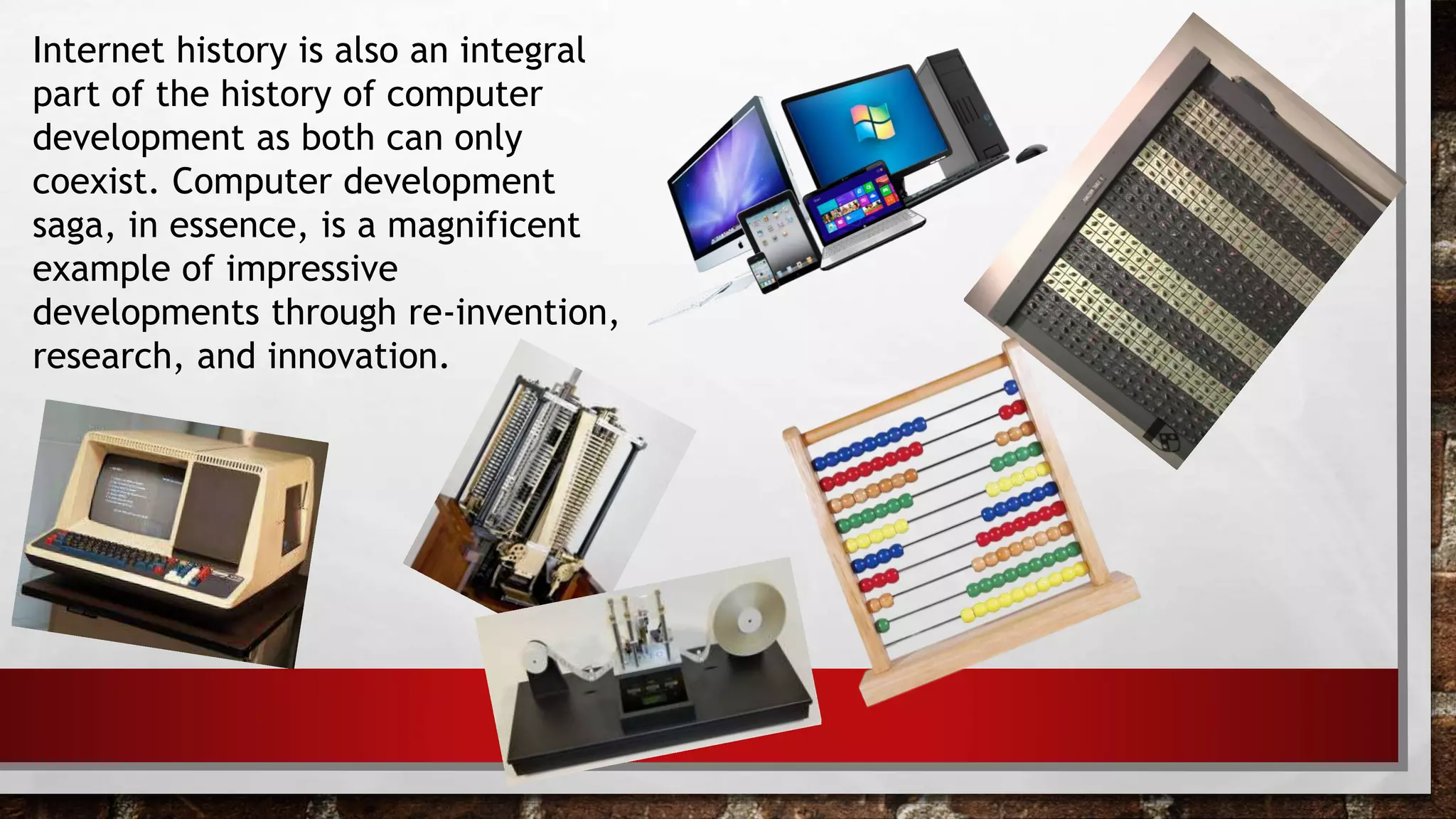 Internet history is also an integral part of the history of computer development as both can only coexist. Computer development saga, in essence, is a magnificent example of impressive developments through re-invention, research, and innovation.